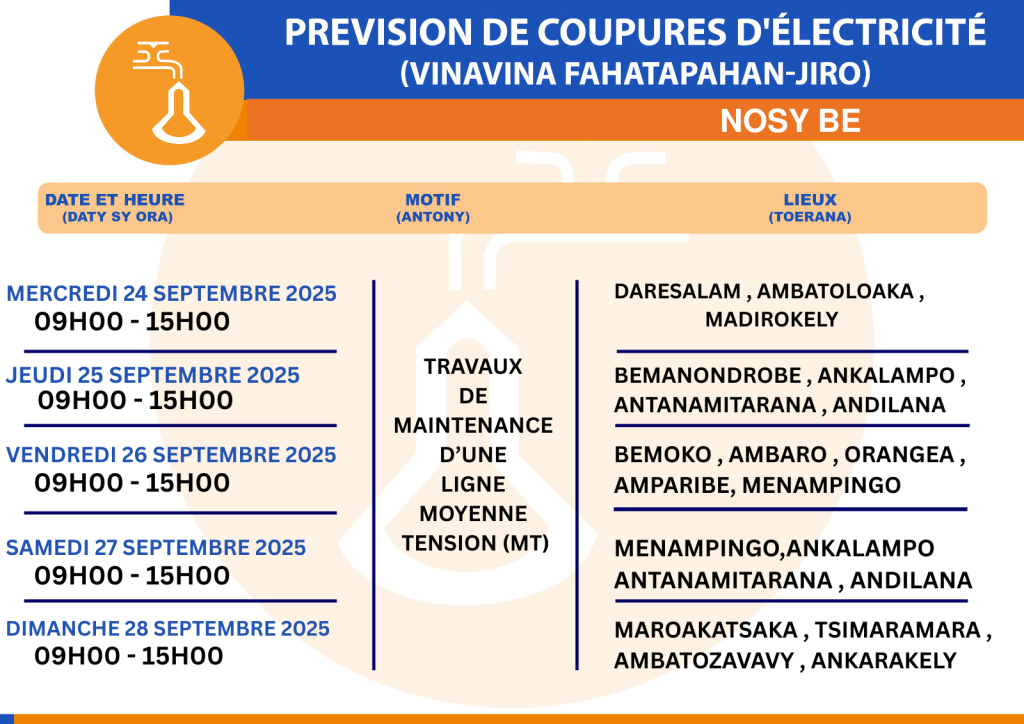 PREVISION DE COUPURES D'ÉLECTRICITÉ
(VINAVINA FAHATAPAHAN-JIRO)

NOSY BE

| DATE ET HEURE (DATY SY ORA) | MOTIF (ANTONY) | LIEUX (TOERANA) |
|---|---|---|
| MERCREDI 24 SEPTEMBRE 2025 09H00 - 15H00 | TRAVAUX DE MAINTENANCE D'UNE LIGNE MOYENNE TENSION (MT) | DARESALAM , AMBATOLOAKA , MADIROKELY |
| JEUDI 25 SEPTEMBRE 2025 09H00 - 15H00 | | BEMANONDROBE , ANKALAMPO , ANTANAMITARANA , ANDILANA |
| VENDREDI 26 SEPTEMBRE 2025 09H00 - 15H00 | | BEMOKO , AMBARO , ORANGEA , AMPARIBE, MENAMPINGO |
| SAMEDI 27 SEPTEMBRE 2025 09H00 - 15H00 | | MENAMPINGO,ANKALAMPO ANTANAMITARANA , ANDILANA |
| DIMANCHE 28 SEPTEMBRE 2025 09H00 - 15H00 | | MAROAKATSAKA , TSIMARAMARA , AMBATOZAVAVY , ANKARAKELY |